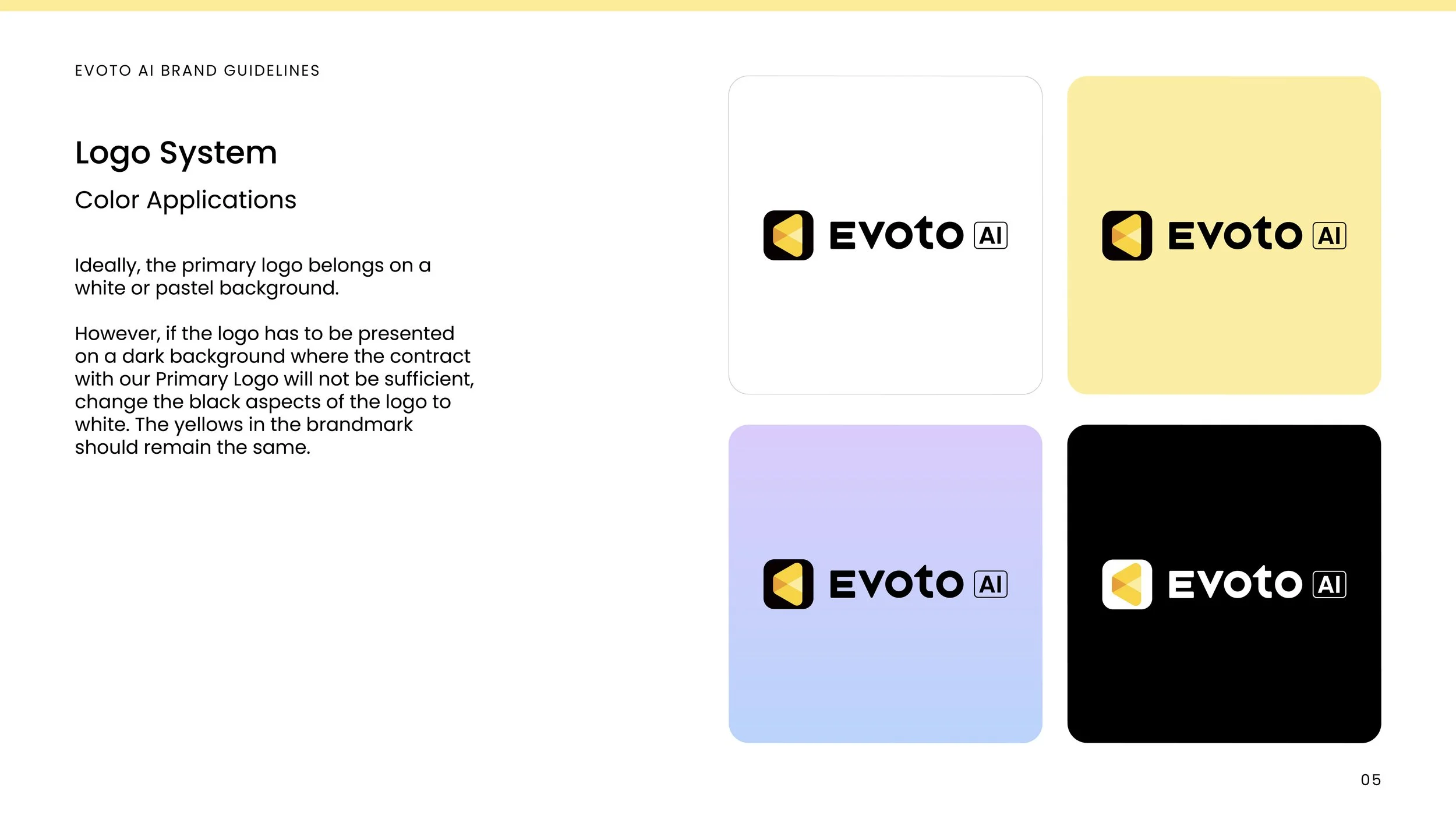 EVOTO AI BRAND GUIDELINES

Logo System

Color Applications

Ideally, the primary logo belongs on a white or pastel background.

However, if the logo has to be presented on a dark background where the contract with our Primary Logo will not be sufficient, change the black aspects of the logo to white. The yellows in the brandmark should remain the same.

Evoto AI

Evoto AI

Evoto AI

Evoto AI

05